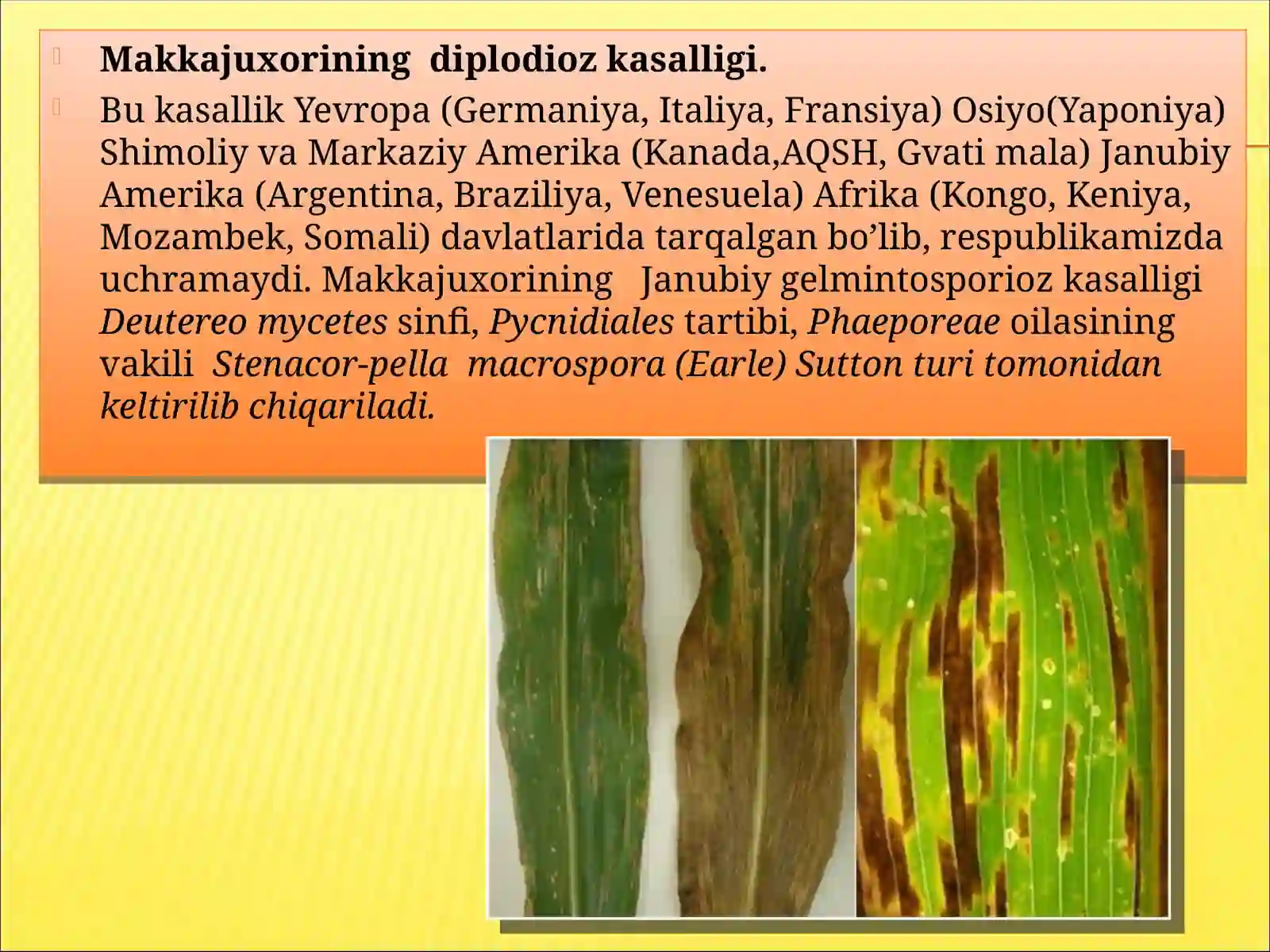 Makkajuxorining diplodioz kasalligi.

Bu kasallik Yevropa (Germaniya, Italiya, Fransiya) Osiyo(Yaponiya) Shimoliy va Markaziy Amerika (Kanada,AQSH, Gvati mala) Janubiy Amerika (Argentina, Braziliya, Venesuela) Afrika (Kongo, Keniya, Mozambek, Somali) davlatlarida tarqalgan bo’lib, respublikamizda uchramaydi. Makkajuxorining Janubiy gelmintosporioz kasalligi Deutereo mycetes sinfi, Pycnidiales tartibi, Phaeporeae oilasining vakili Stenacor-pella macrospora (Earle) Sutton turi tomonidan keltirilib chiqariladi.